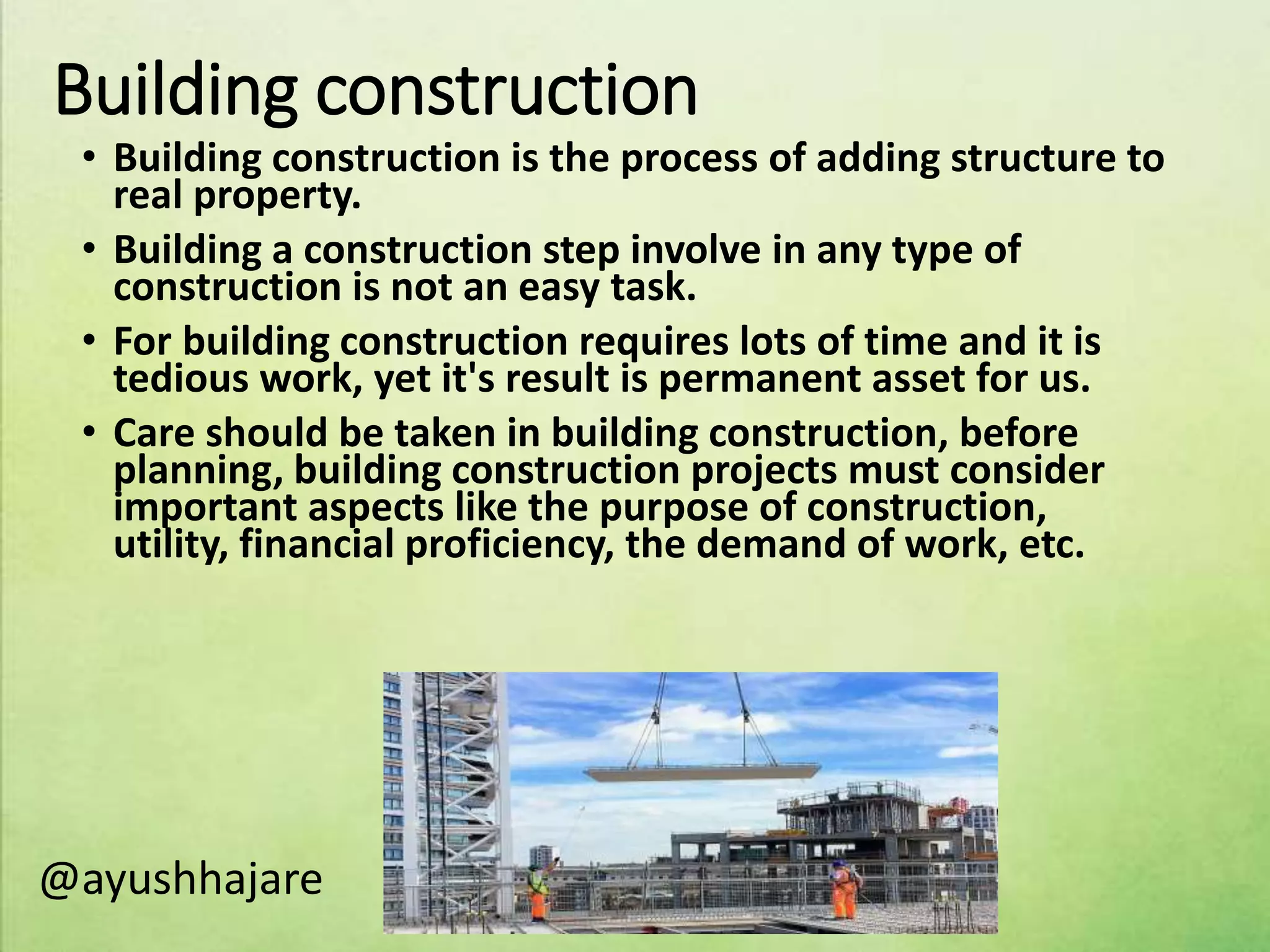 Building construction

• Building construction is the process of adding structure to real property.

• Building a construction step involve in any type of construction is not an easy task.

• For building construction requires lots of time and it is tedious work, yet it's result is permanent asset for us.

• Care should be taken in building construction, before planning, building construction projects must consider important aspects like the purpose of construction, utility, financial proficiency, the demand of work, etc.

@ayushhajare